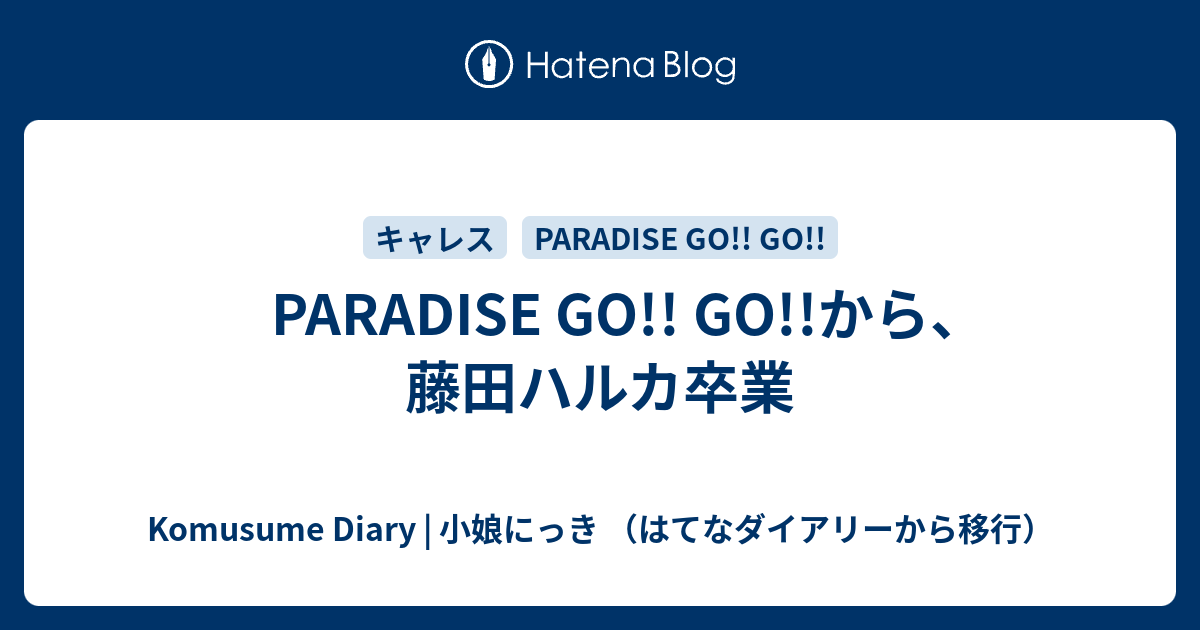 Hatena Blog

キャレス

PARADISE GO!! GO!!

PARADISE GO!! GO!!から、藤田ハルカ卒業

Komusume Diary | 小娘にっき （はてなダイアリーから移行）